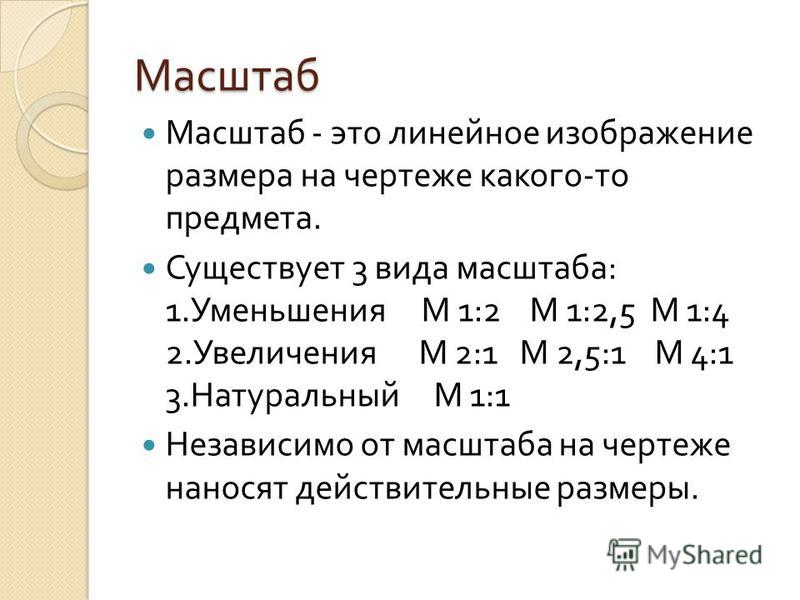 Масштаб

Масштаб - это линейное изображение размера на чертеже какого-то предмета.

Существует 3 вида масштаба:
1.Уменьшения М 1:2 М 1:2,5 М 1:4
2.Увеличения М 2:1 М 2,5:1 М 4:1
3.Натуральный М 1:1

Независимо от масштаба на чертеже наносят действительные размеры.

MyShared